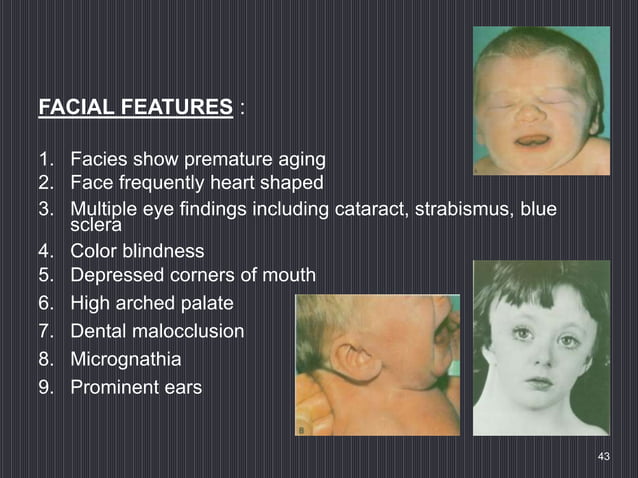 FACIAL FEATURES :

1. Facies show premature aging
2. Face frequently heart shaped
3. Multiple eye findings including cataract, strabismus, blue sclera
4. Color blindness
5. Depressed corners of mouth
6. High arched palate
7. Dental malocclusion
8. Micrognathia
9. Prominent ears

B

43